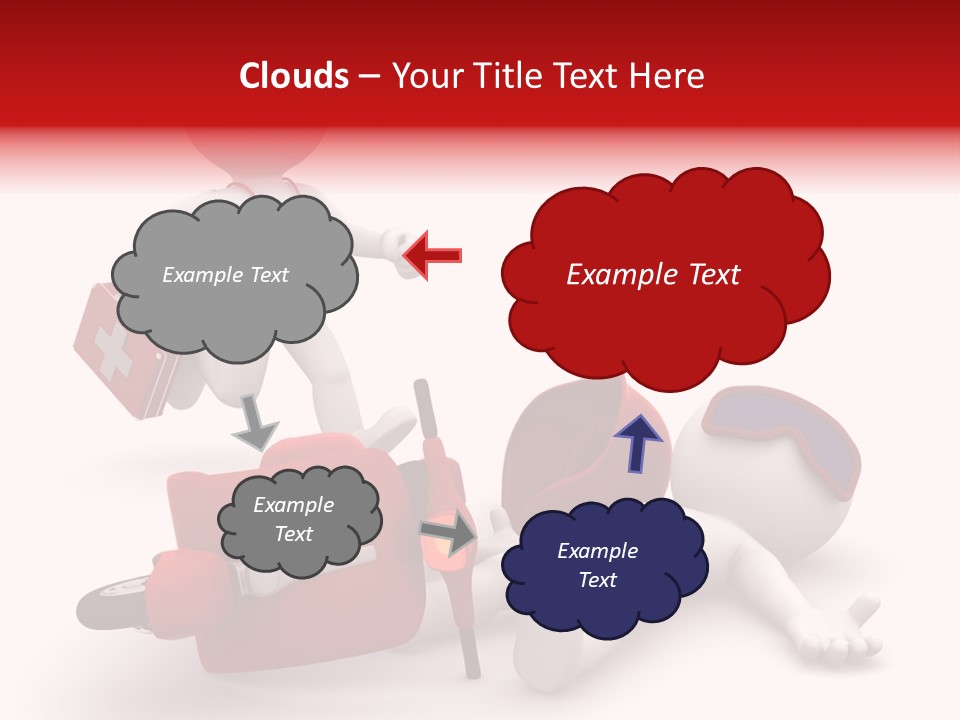 Clouds – Your Title Text Here

Example Text

Example Text

Example Text

Example Text